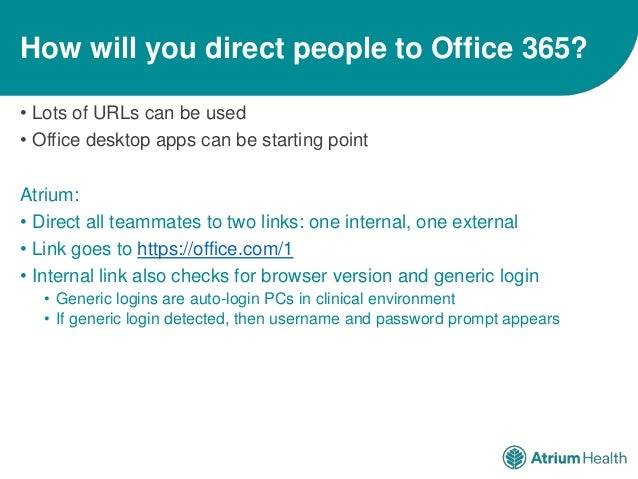 How will you direct people to Office 365?

• Lots of URLs can be used
• Office desktop apps can be starting point

Atrium:
• Direct all teammates to two links: one internal, one external
• Link goes to https://office.com/1
• Internal link also checks for browser version and generic login
  • Generic logins are auto-login PCs in clinical environment
  • If generic login detected, then username and password prompt appears

Atrium Health